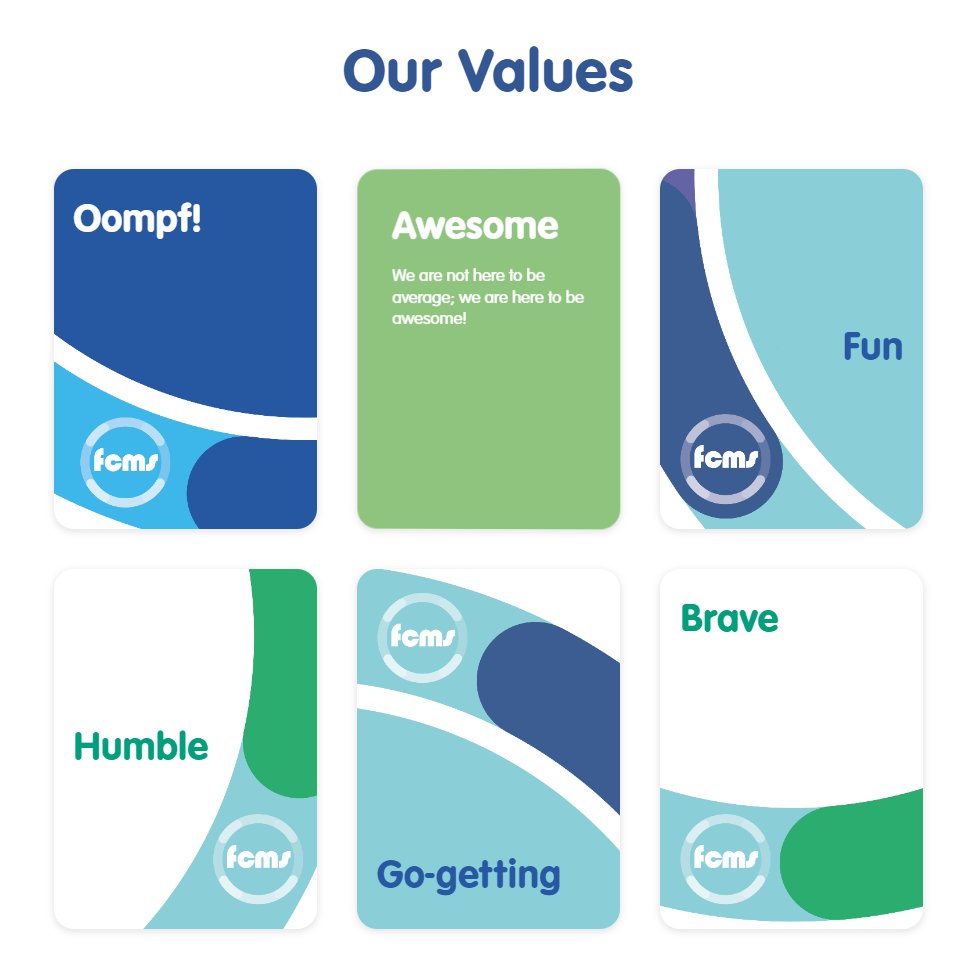 Our Values

Oompf!

fcms

Awesome

We are not here to be average; we are here to be awesome!

Fun

fcms

Humble

fcms

fcms

Go-getting

Brave

fcms